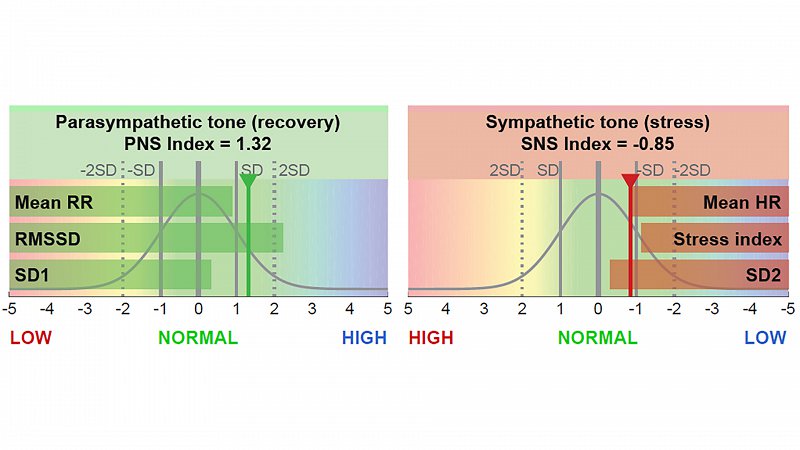 Parasympathetic tone (recovery)
PNS Index = 1.32

-2SD -SD SD 2SD

Mean RR
RMSSD
SD1

-5 -4 -3 -2 -1 0 1 2 3 4 5

LOW NORMAL HIGH

Sympathetic tone (stress)
SNS Index = -0.85

2SD SD -SD -2SD

Mean HR
Stress index
SD2

5 4 3 2 1 0 -1 -2 -3 -4 -5

HIGH NORMAL LOW